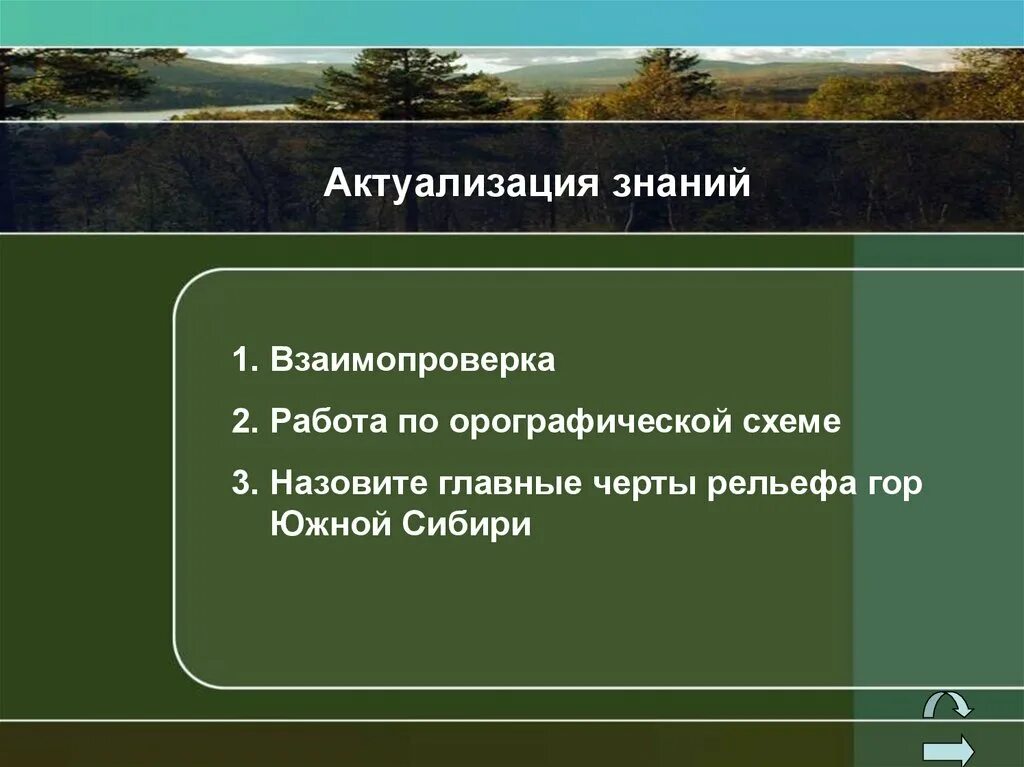 Актуализация знаний

1. Взаимопроверка
2. Работа по орографической схеме
3. Назовите главные черты рельефа гор Южной Сибири